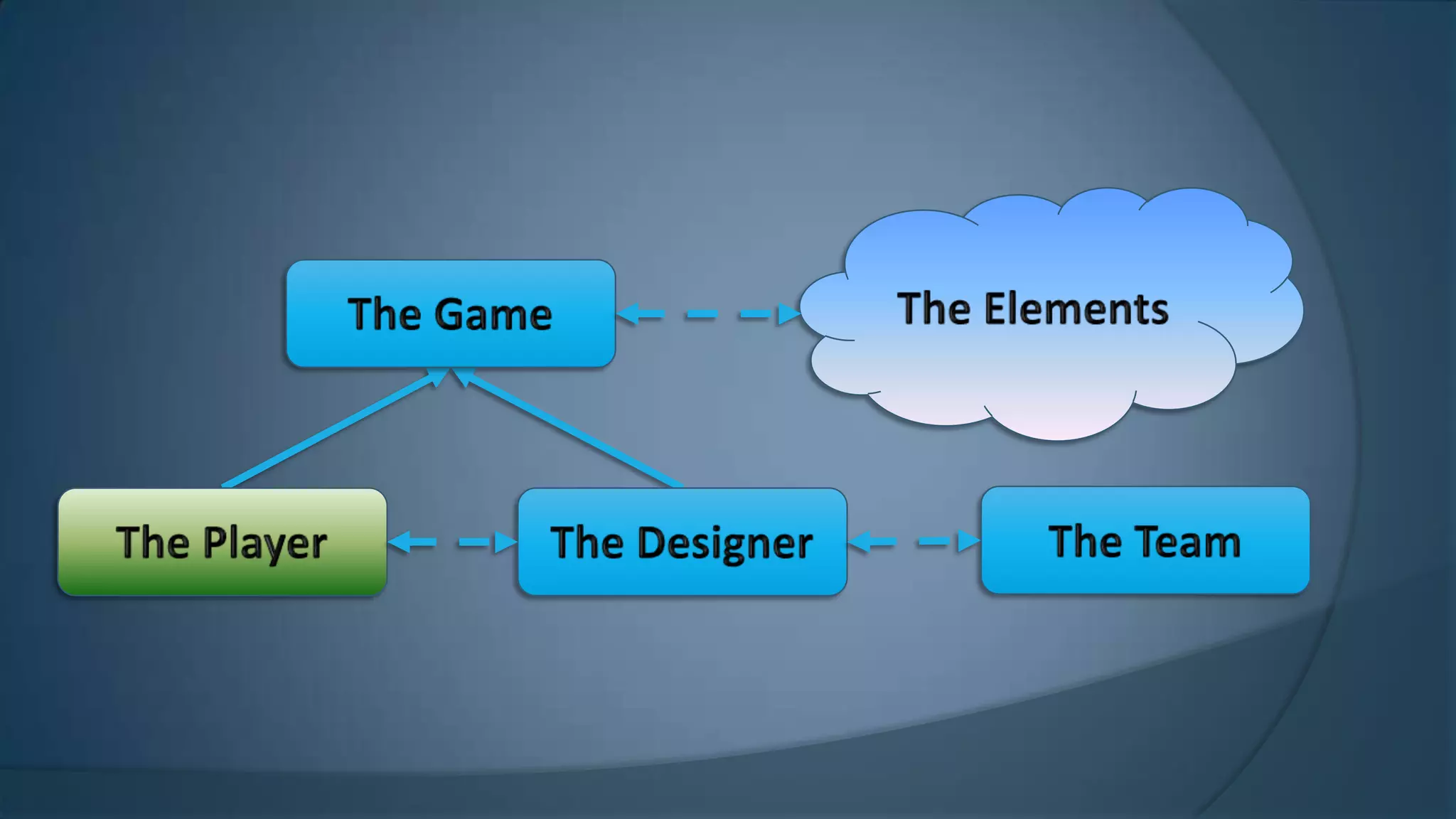 The Game

The Elements

The Player

The Designer

The Team